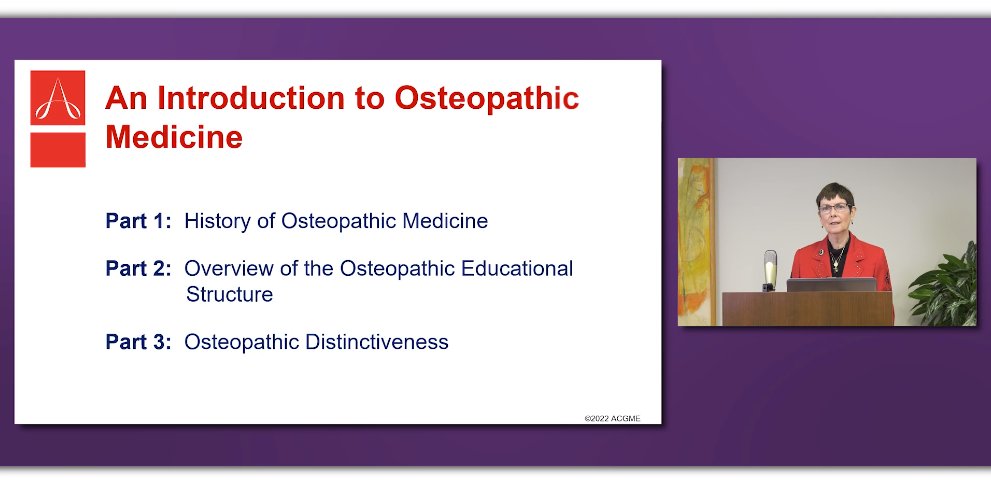 An Introduction to Osteopathic Medicine

Part 1: History of Osteopathic Medicine

Part 2: Overview of the Osteopathic Educational Structure

Part 3: Osteopathic Distinctiveness

©2022 ACGME